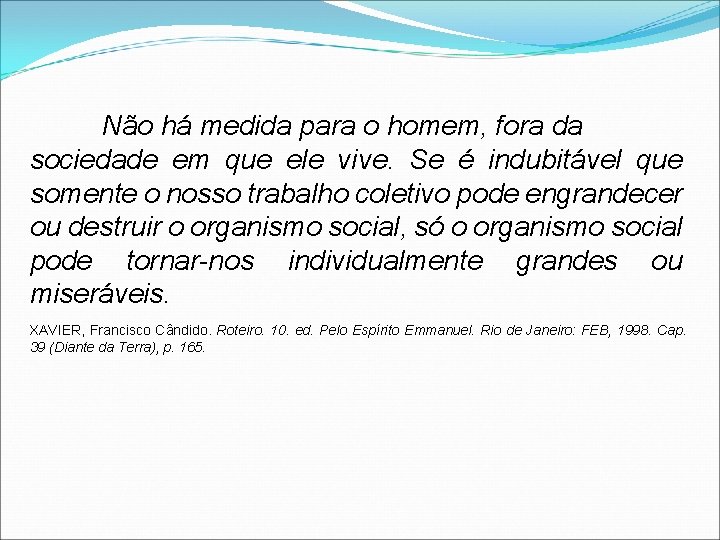 Não há medida para o homem, fora da sociedade em que ele vive. Se é indubitável que somente o nosso trabalho coletivo pode engrandecer ou destruir o organismo social, só o organismo social pode tornar-nos individualmente grandes ou miseráveis.

XAVIER, Francisco Cândido. Roteiro. 10. ed. Pelo Espírito Emmanuel. Rio de Janeiro: FEB, 1998. Cap. 39 (Diante da Terra), p. 165.